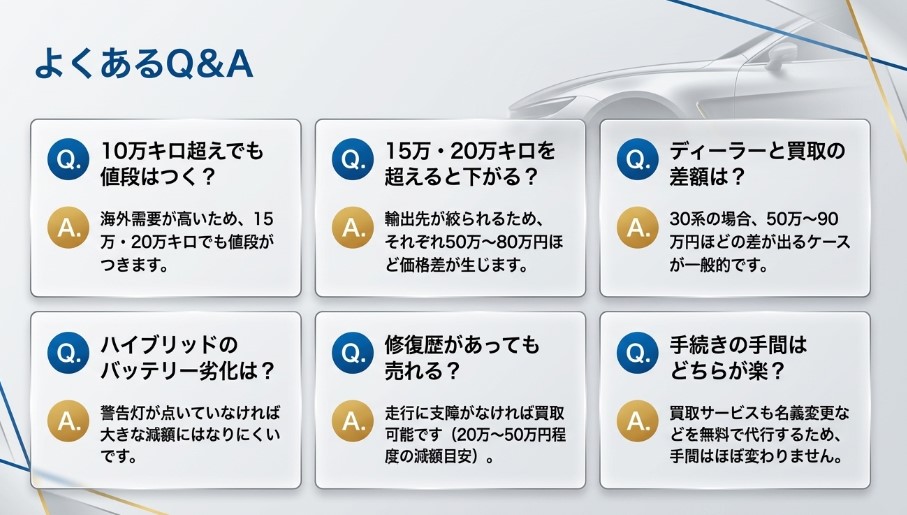 よくあるQ&A

Q. 10万キロ超えでも値段はつく？

A. 海外需要が高いため、15万・20万キロでも値段がつきます。

Q. 15万・20万キロを超えると下がる？

A. 輸出先が絞られるため、それぞれ50万〜80万円ほど価格差が生じます。

Q. ディーラーと買取の差額は？

A. 30系の場合、50万〜90万円ほどの差が出るケースが一般的です。

Q. ハイブリッドのバッテリー劣化は？

A. 警告灯が点いていなければ大きな減額にはなりにくいです。

Q. 修復歴があっても売れる？

A. 走行に支障がなければ買取可能です（20万〜50万円程度の減額目安）。

Q. 手続きの手間はどちらが楽？

A. 買取サービスも名義変更などを無料で代行するため、手間はほぼ変わりません。